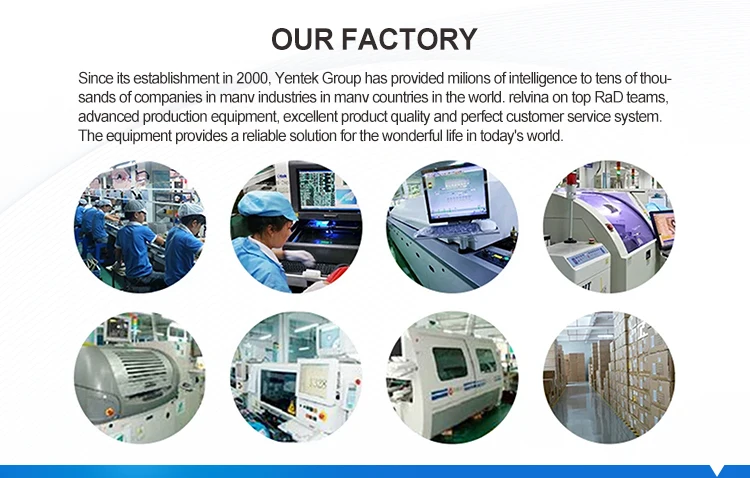 OUR FACTORY

Since its establishment in 2000, Yentek Group has provided milions of intelligence to tens of thousands of companies in manv industries in manv countries in the world. relvina on top RaD teams, advanced production equipment, excellent product quality and perfect customer service system. The equipment provides a reliable solution for the wonderful life in today's world.